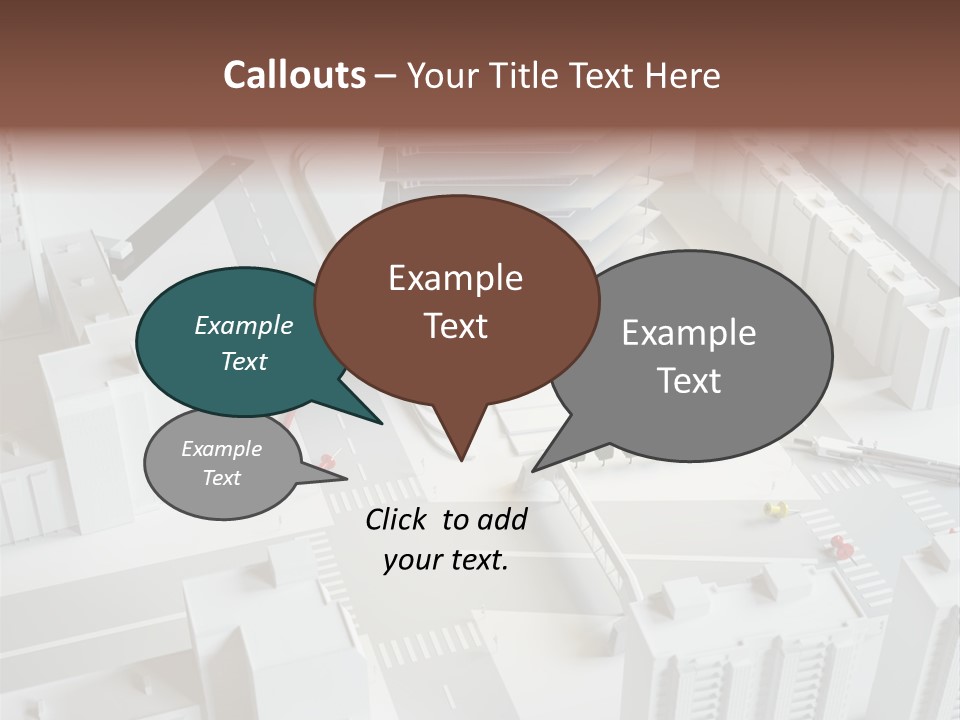 Callouts – Your Title Text Here

Example Text

Example Text

Example Text

Example Text

Click to add your text.